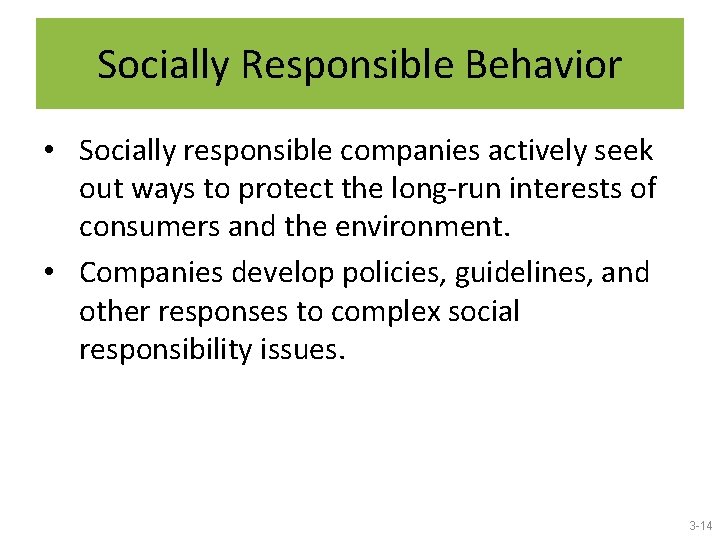 Socially Responsible Behavior

• Socially responsible companies actively seek out ways to protect the long-run interests of consumers and the environment.

• Companies develop policies, guidelines, and other responses to complex social responsibility issues.

3-14